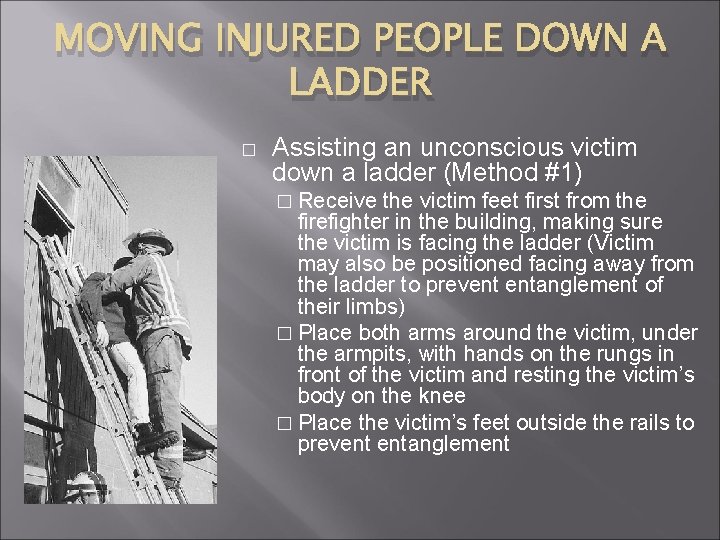 MOVING INJURED PEOPLE DOWN A LADDER

□ Assisting an unconscious victim down a ladder (Method #1)

□ Receive the victim feet first from the firefighter in the building, making sure the victim is facing the ladder (Victim may also be positioned facing away from the ladder to prevent entanglement of their limbs)

□ Place both arms around the victim, under the armpits, with hands on the rungs in front of the victim and resting the victim's body on the knee

□ Place the victim's feet outside the rails to prevent entanglement